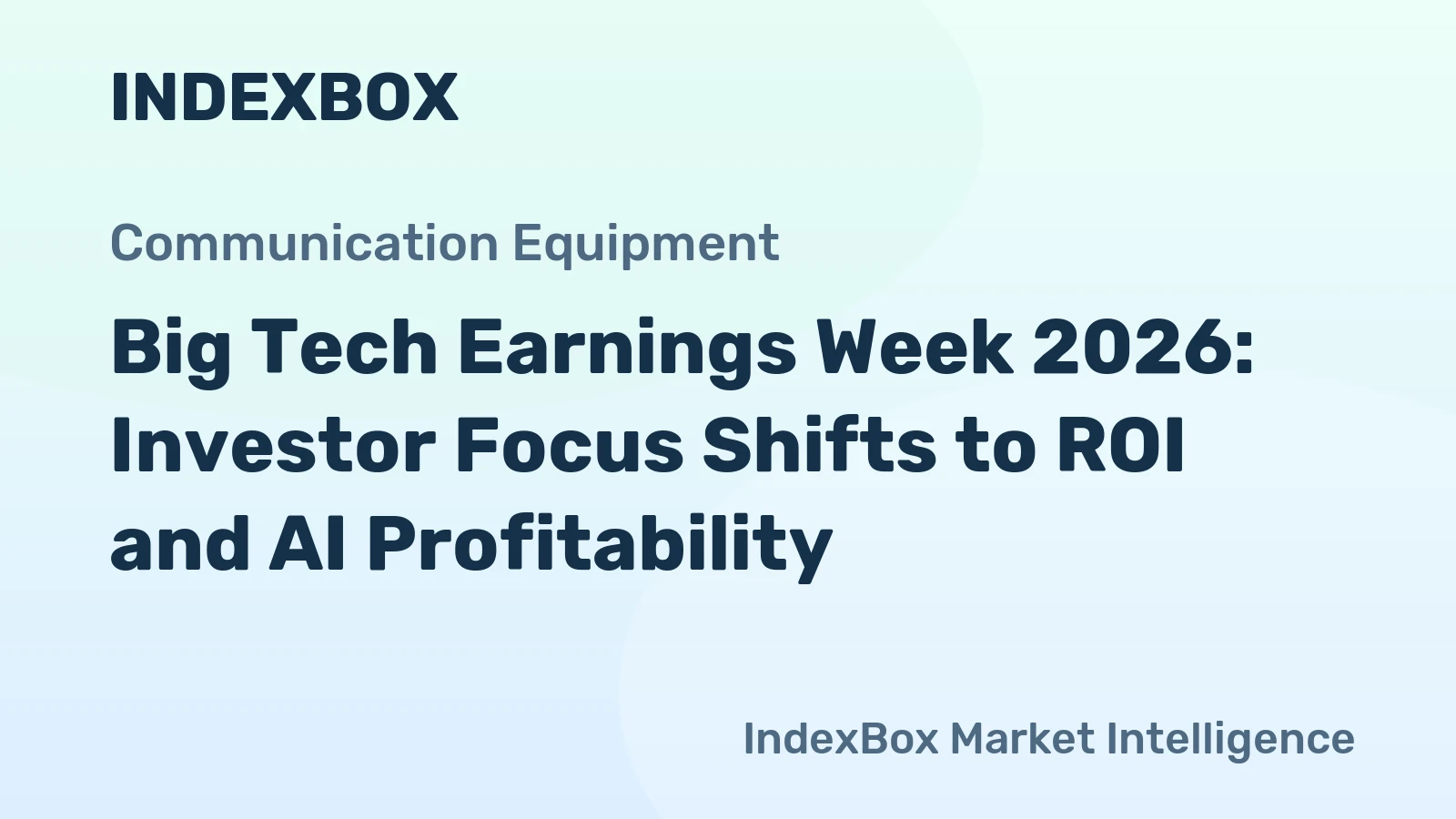 INDEXBOX

Communication Equipment

Big Tech Earnings Week 2026: Investor Focus Shifts to ROI and AI Profitability

IndexBox Market Intelligence